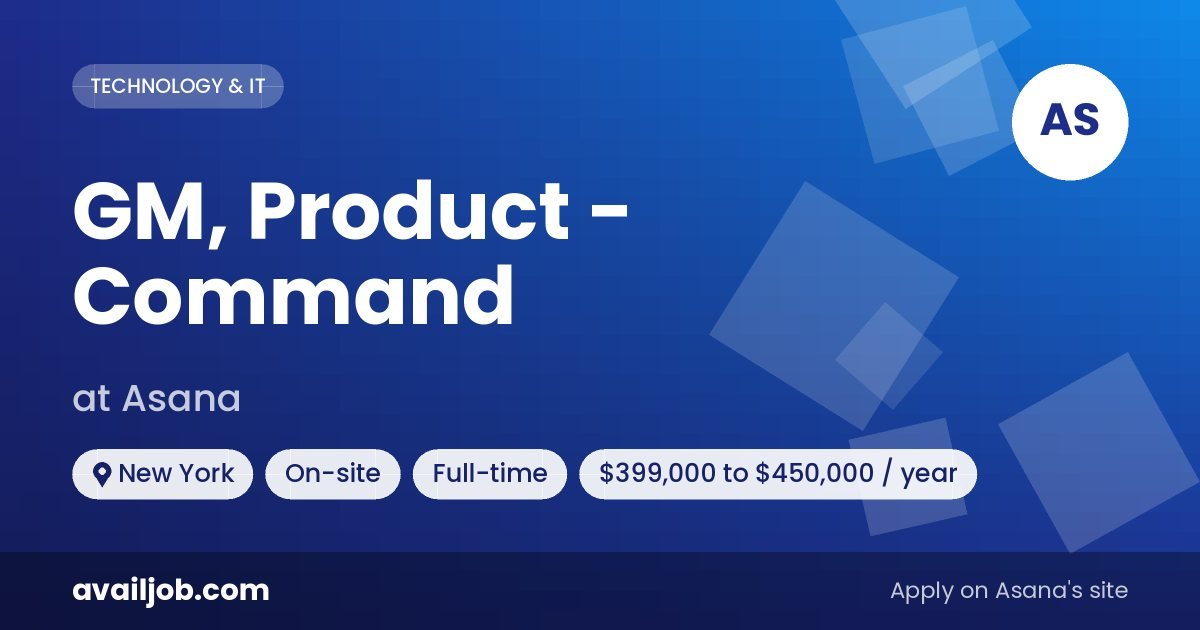 TECHNOLOGY & IT

AS

GM, Product - Command

at Asana

New York On-site Full-time \$399,000 to \$450,000 / year

availjob.com

Apply on Asana's site